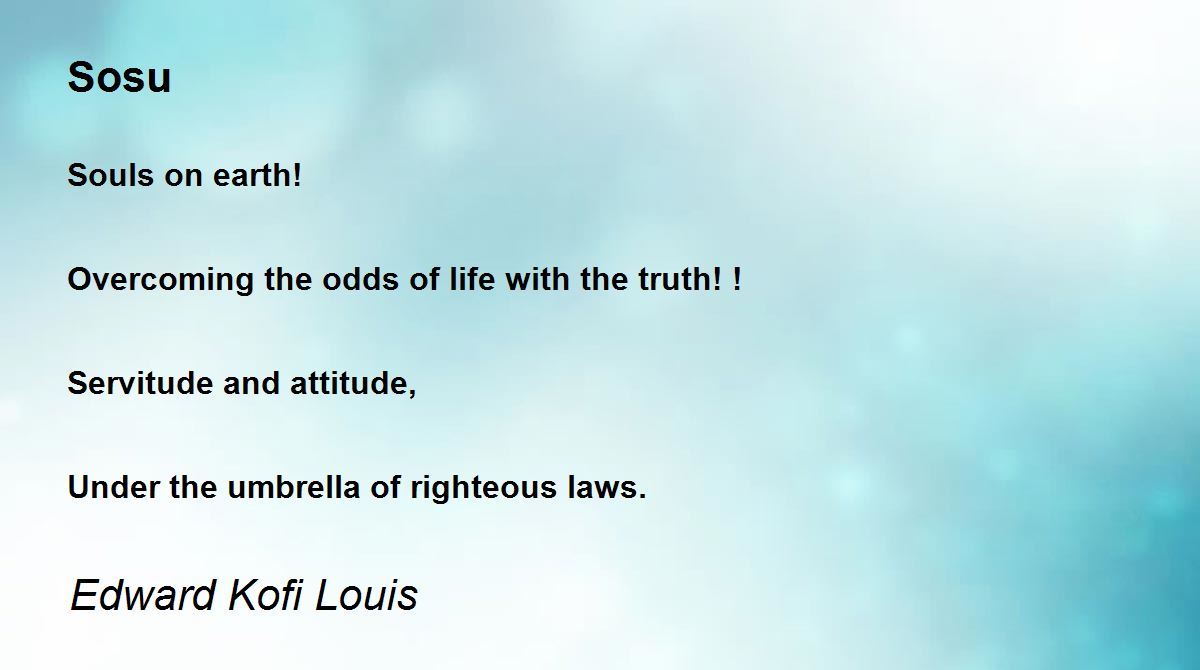 Sosu

Souls on earth!

Overcoming the odds of life with the truth! !

Servitude and attitude,

Under the umbrella of righteous laws.

Edward Kofi Louis